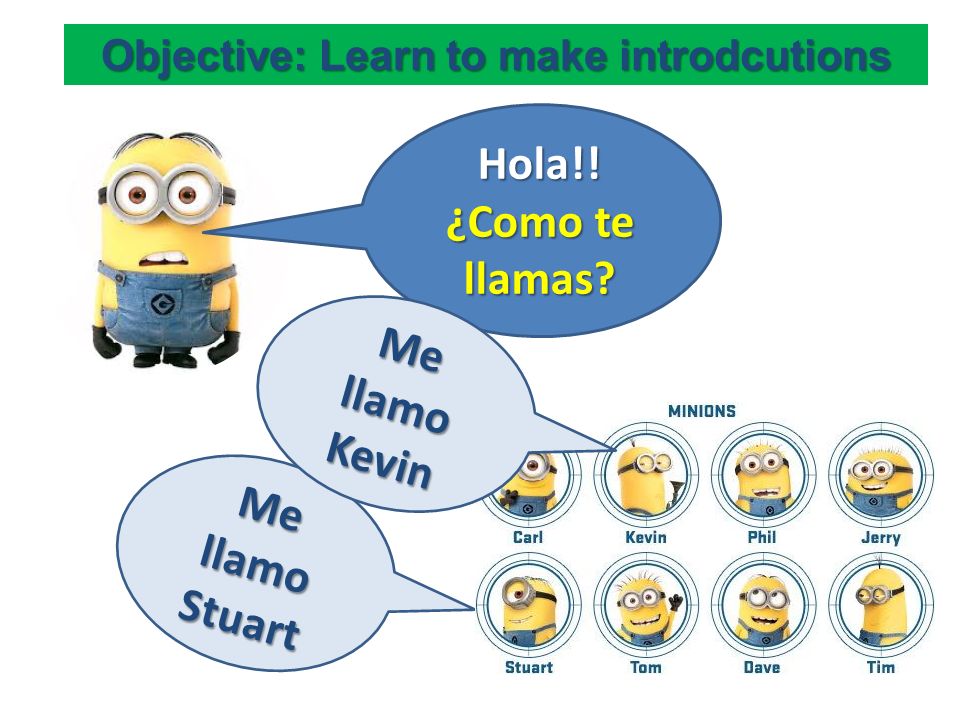 Objective: Learn to make introdcutions

Hola!!
¿Como te llamas?

Me llamo Kevin

Me llamo Stuart

MINIONS

Carl
Kevin
Phil
Jerry
Stuart
Tom
Dave
Tim